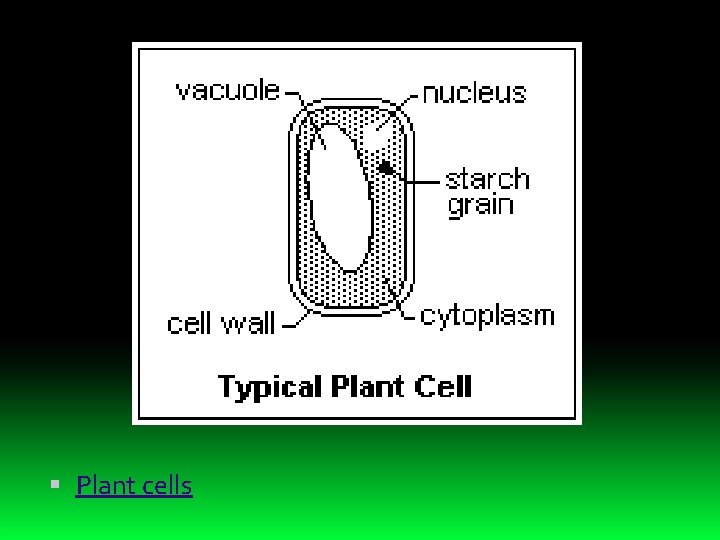 vacuole
nucleus
starch grain
cell wall
cytoplasm

Typical Plant Cell

▪ Plant cells